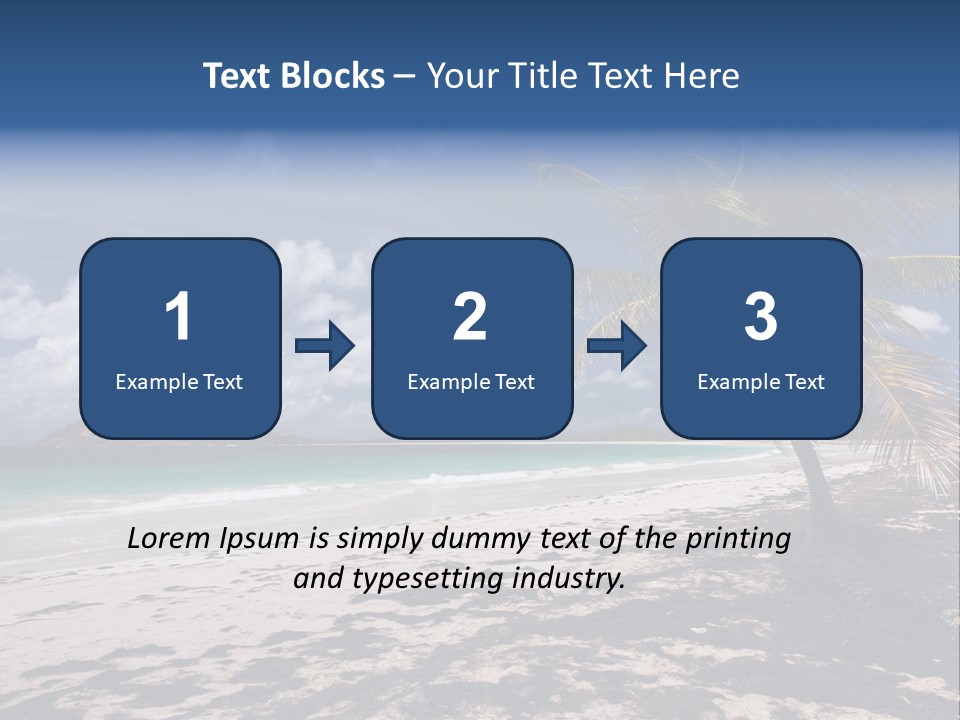 Text Blocks – Your Title Text Here

1
Example Text

2
Example Text

3
Example Text

Lorem Ipsum is simply dummy text of the printing and typesetting industry.